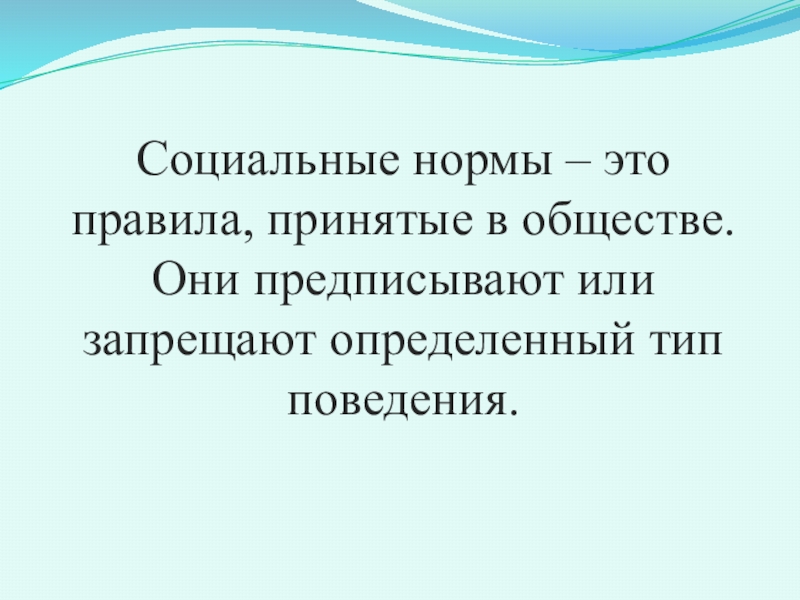 Социальные нормы – это правила, принятые в обществе. Они предписывают или запрещают определенный тип поведения.